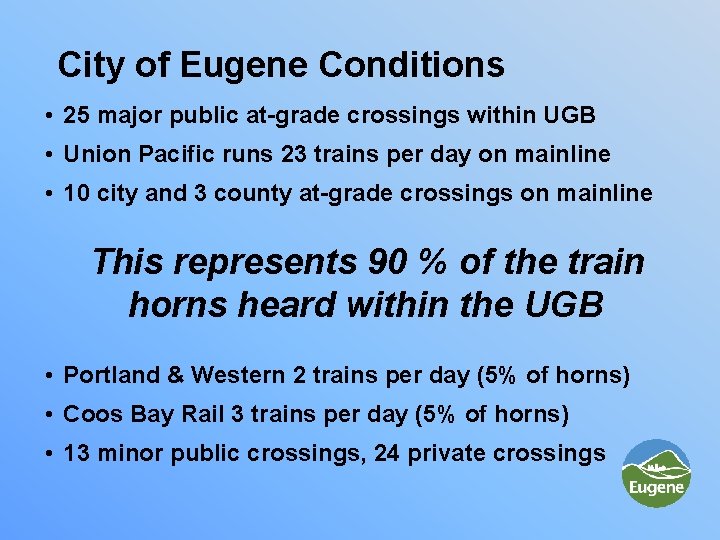 City of Eugene Conditions

• 25 major public at-grade crossings within UGB
• Union Pacific runs 23 trains per day on mainline
• 10 city and 3 county at-grade crossings on mainline

This represents 90 % of the train horns heard within the UGB

• Portland & Western 2 trains per day (5% of horns)
• Coos Bay Rail 3 trains per day (5% of horns)
• 13 minor public crossings, 24 private crossings

Eugene